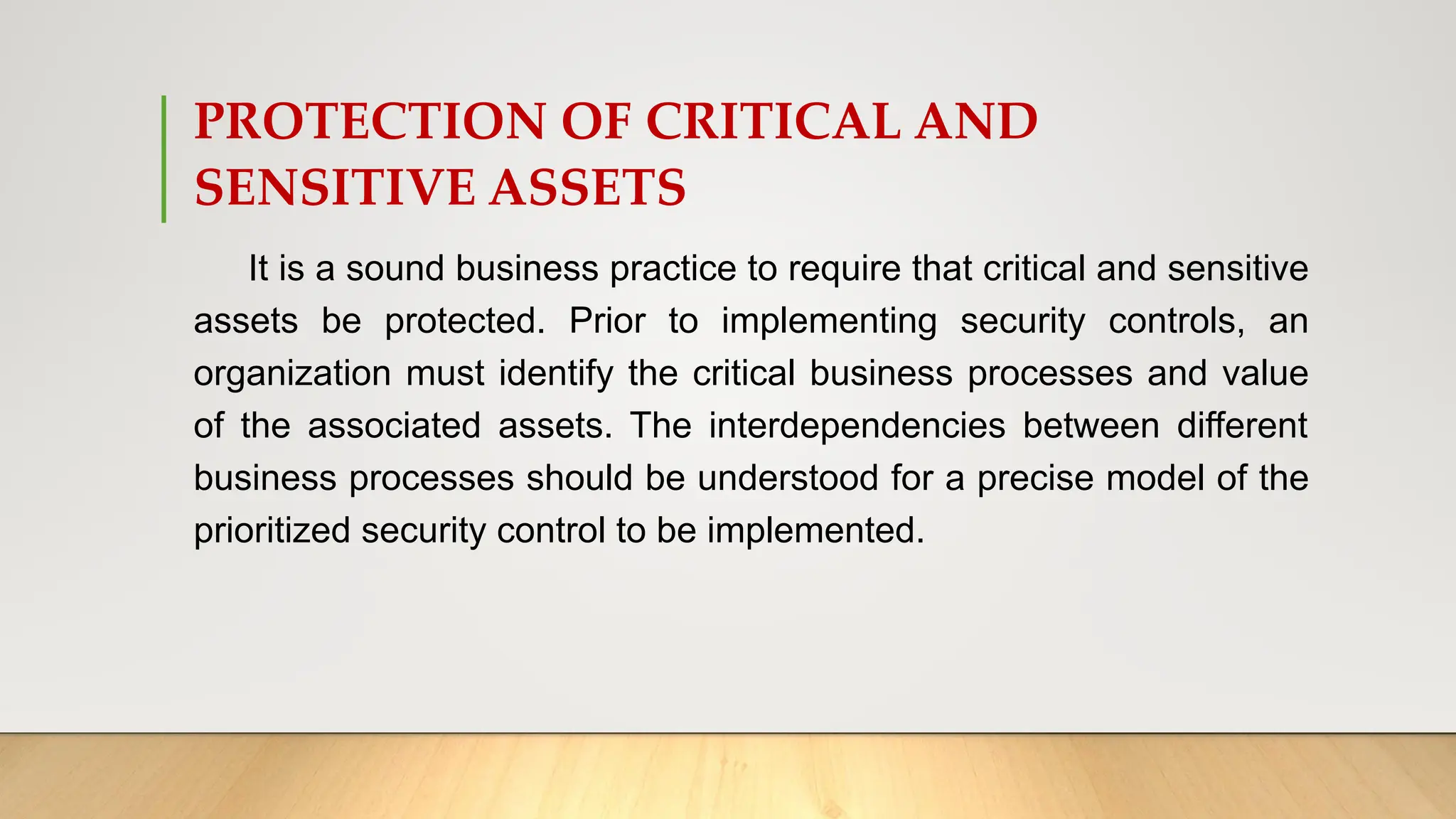 PROTECTION OF CRITICAL AND SENSITIVE ASSETS

It is a sound business practice to require that critical and sensitive assets be protected. Prior to implementing security controls, an organization must identify the critical business processes and value of the associated assets. The interdependencies between different business processes should be understood for a precise model of the prioritized security control to be implemented.